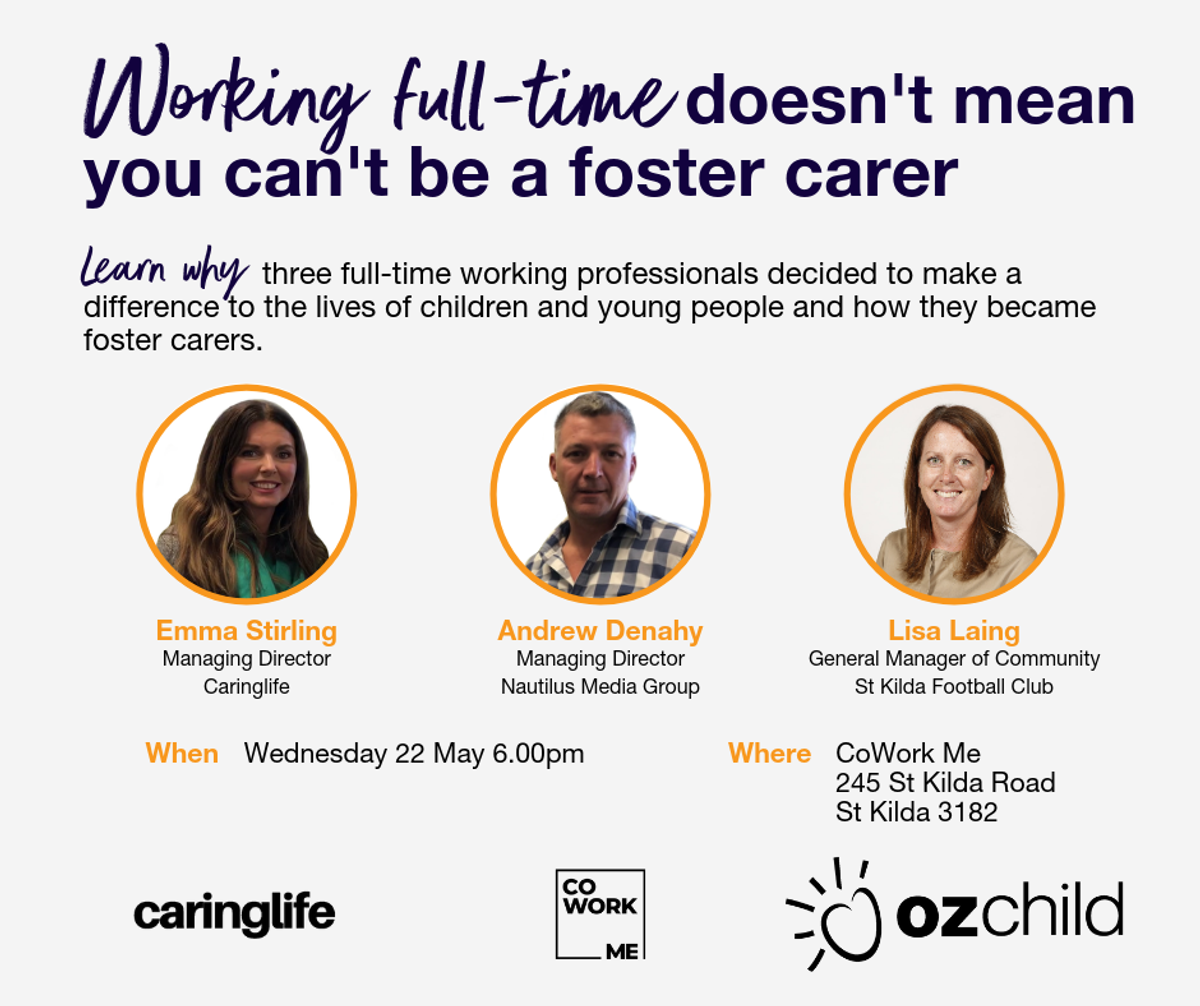 Working full-time doesn't mean you can't be a foster carer

Learn why three full-time working professionals decided to make a difference to the lives of children and young people and how they became foster carers.

Emma Stirling
Managing Director
Caringlife

Andrew Denahy
Managing Director
Nautilus Media Group

Lisa Laing
General Manager of Community
St Kilda Football Club

When Wednesday 22 May 6.00pm

Where CoWork Me
245 St Kilda Road
St Kilda 3182

caringlife

CO
WORK
ME

ozchild